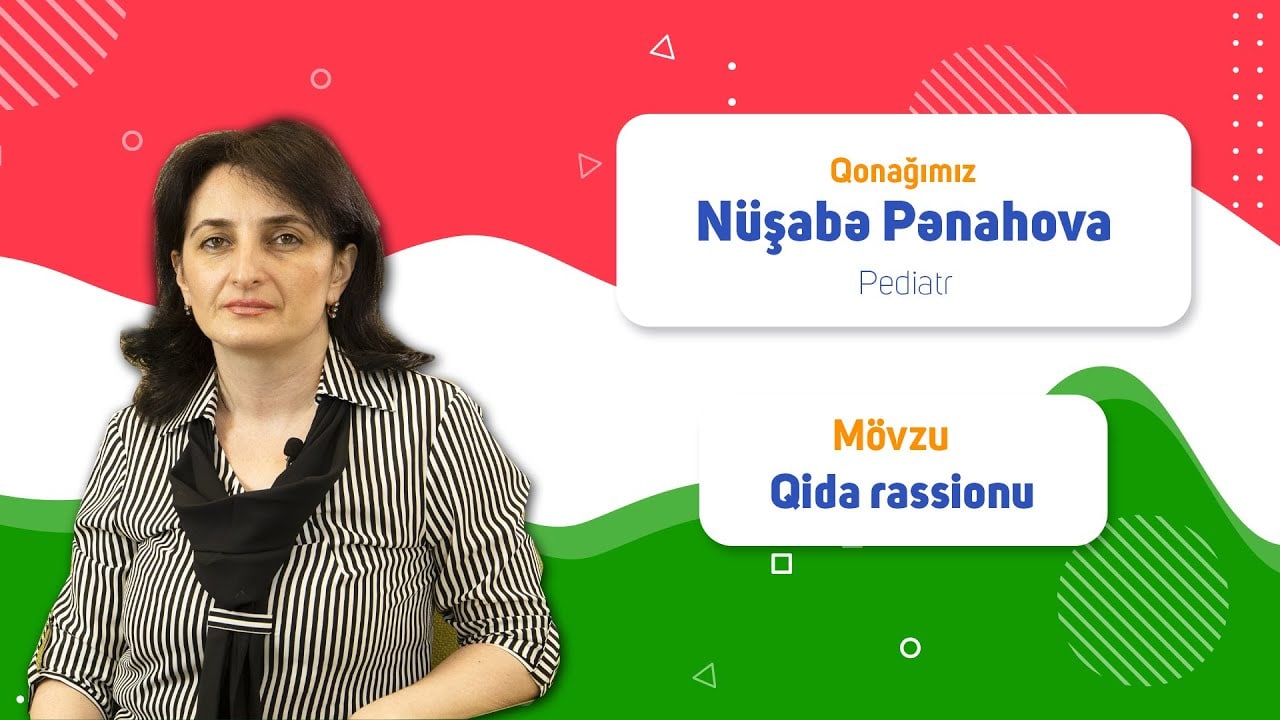 Qonağımız
Nüşabə Pənahova
Pediatr

Mövzu
Qida rassionu